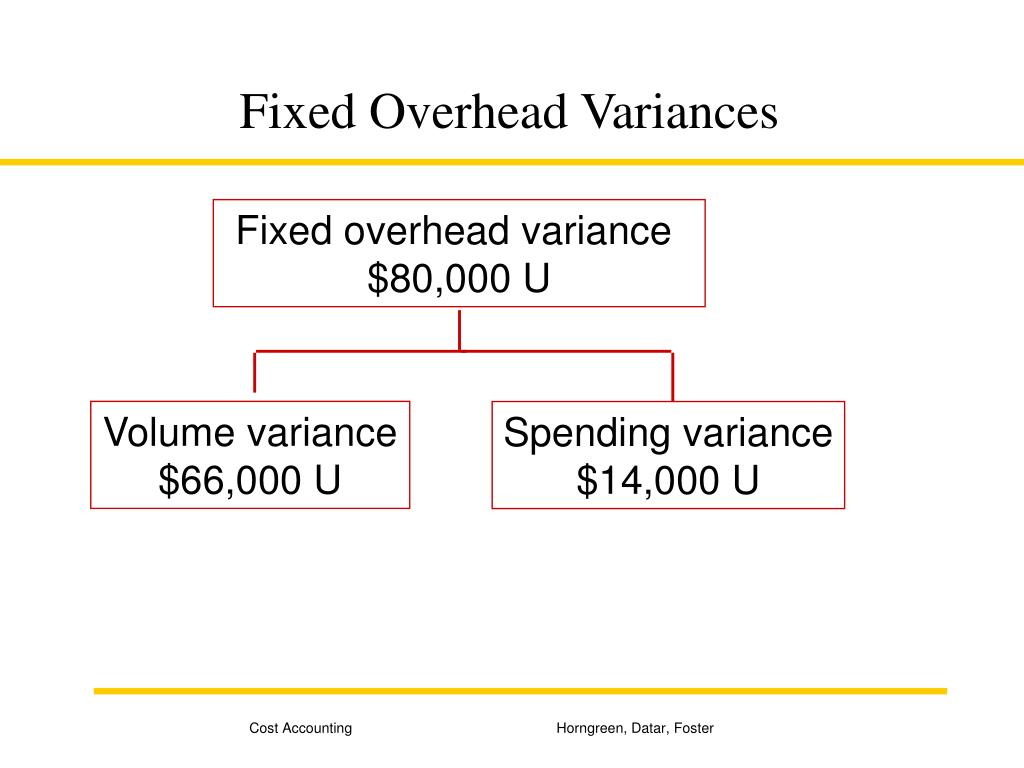 Fixed Overhead Variances

Fixed overhead variance
\$80,000 U

Volume variance
\$66,000 U

Spending variance
\$14,000 U

Cost Accounting

Horngreen, Datar, Foster